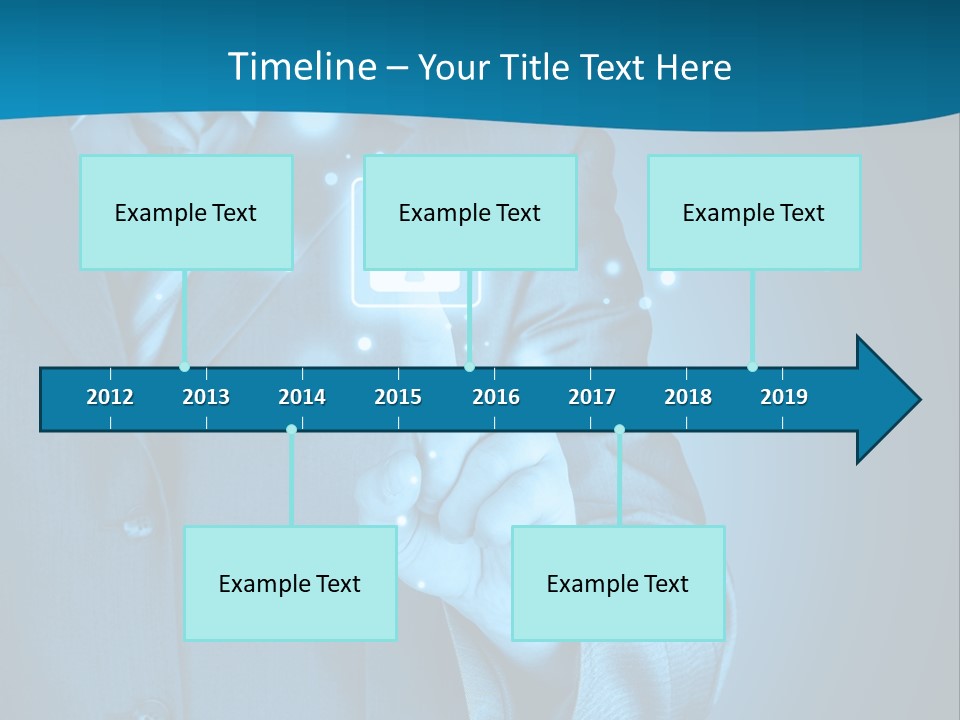 Timeline – Your Title Text Here

Example Text

Example Text

Example Text

2012 2013 2014 2015 2016 2017 2018 2019

Example Text

Example Text